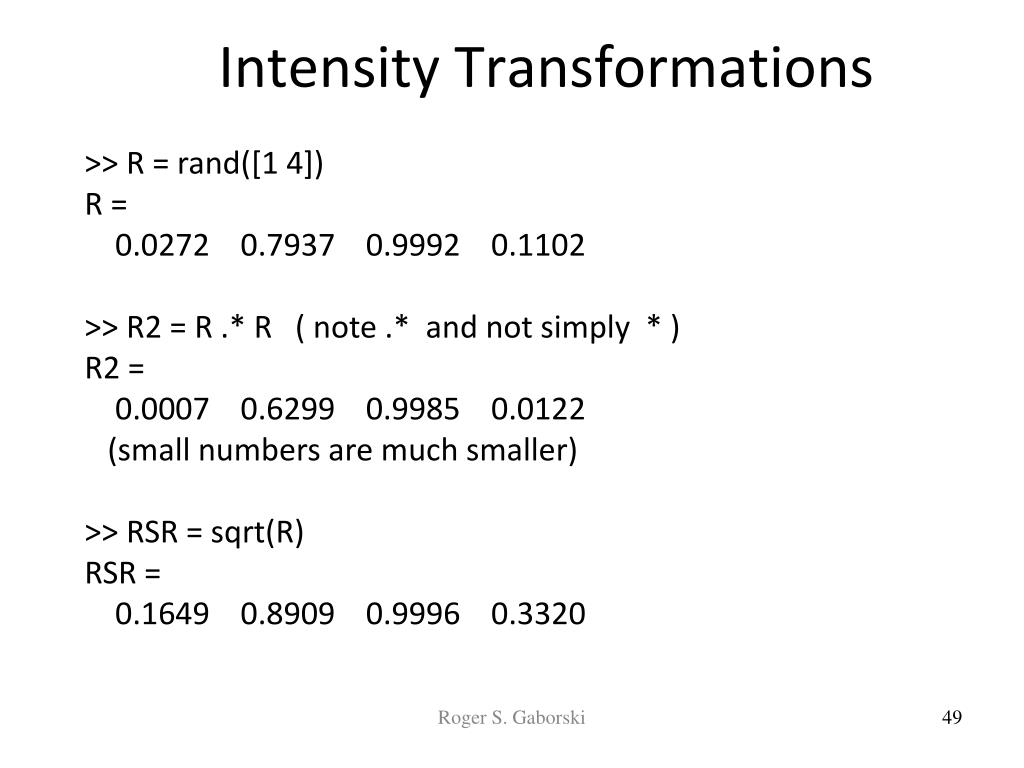 Intensity Transformations

>> R = rand([1 4])
R =
0.0272 0.7937 0.9992 0.1102

>> R2 = R .* R ( note .* and not simply * )
R2 =
0.0007 0.6299 0.9985 0.0122
(small numbers are much smaller)

>> RSR = sqrt(R)
RSR =
0.1649 0.8909 0.9996 0.3320

Roger S. Gaborski

49